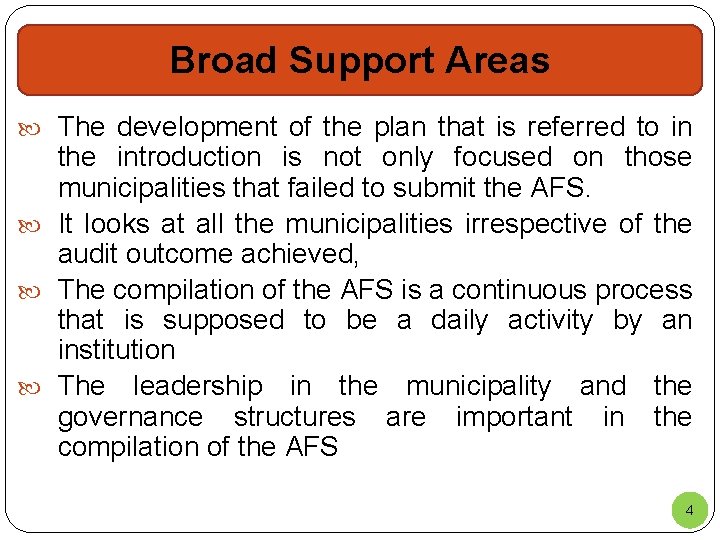 Broad Support Areas

The development of the plan that is referred to in the introduction is not only focused on those municipalities that failed to submit the AFS.

It looks at all the municipalities irrespective of the audit outcome achieved,

The compilation of the AFS is a continuous process that is supposed to be a daily activity by an institution

The leadership in the municipality and the governance structures are important in the compilation of the AFS

4